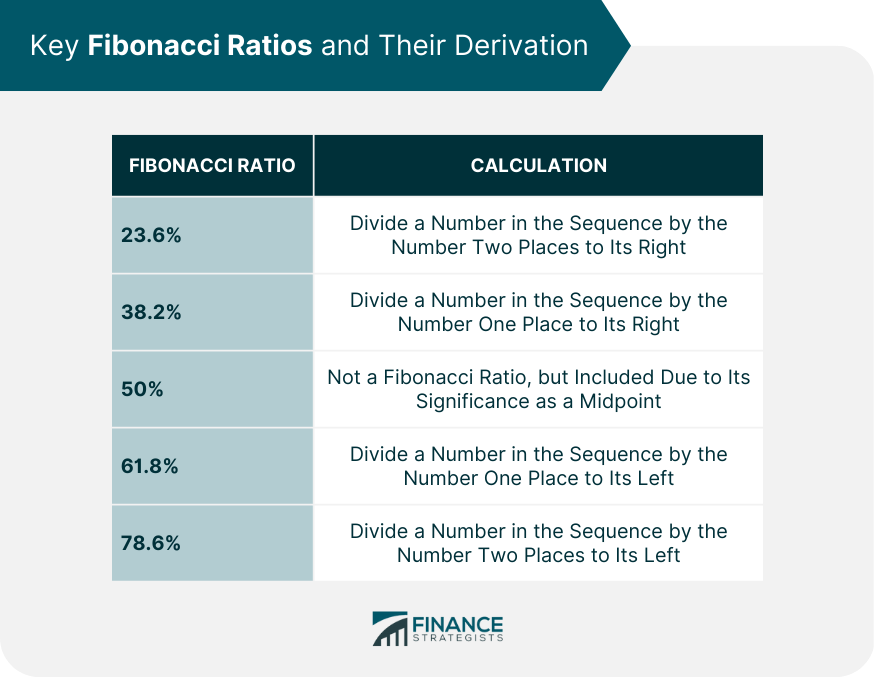 Key Fibonacci Ratios and Their Derivation

| FIBONACCI RATIO | CALCULATION |
|---|---|
| 23.6% | Divide a Number in the Sequence by the Number Two Places to Its Right |
| 38.2% | Divide a Number in the Sequence by the Number One Place to Its Right |
| 50% | Not a Fibonacci Ratio, but Included Due to Its Significance as a Midpoint |
| 61.8% | Divide a Number in the Sequence by the Number One Place to Its Left |
| 78.6% | Divide a Number in the Sequence by the Number Two Places to Its Left |

FINANCE STRATEGISTS